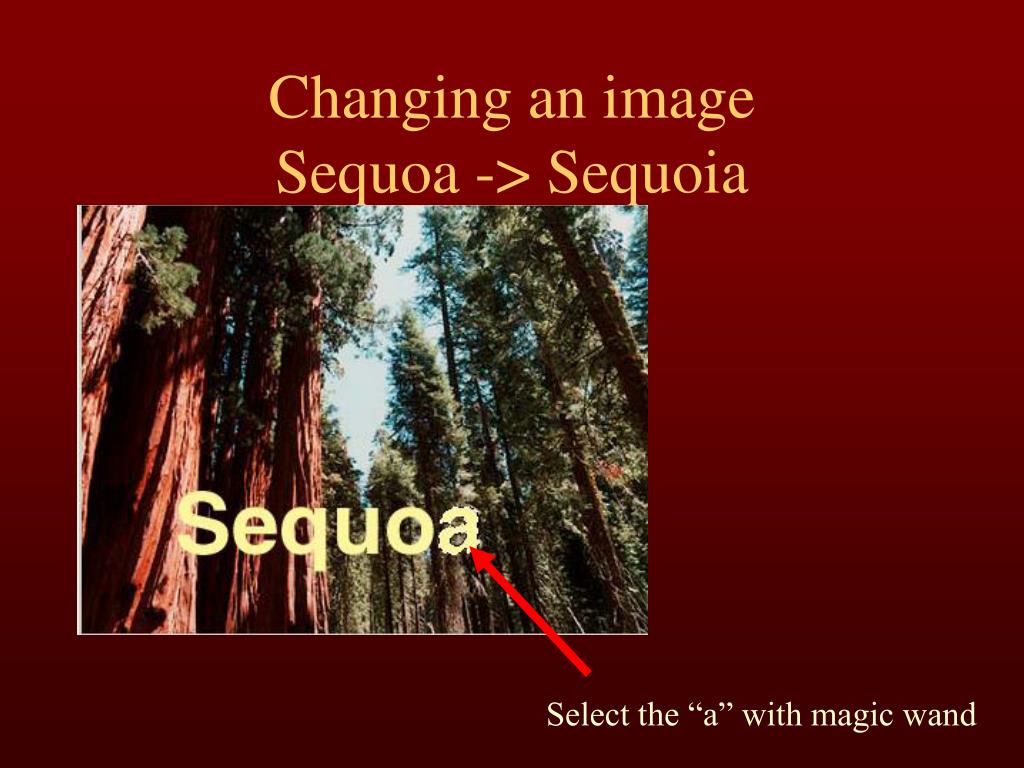 Changing an image
Sequoa -> Sequoia

Sequoa

Select the “a” with magic wand